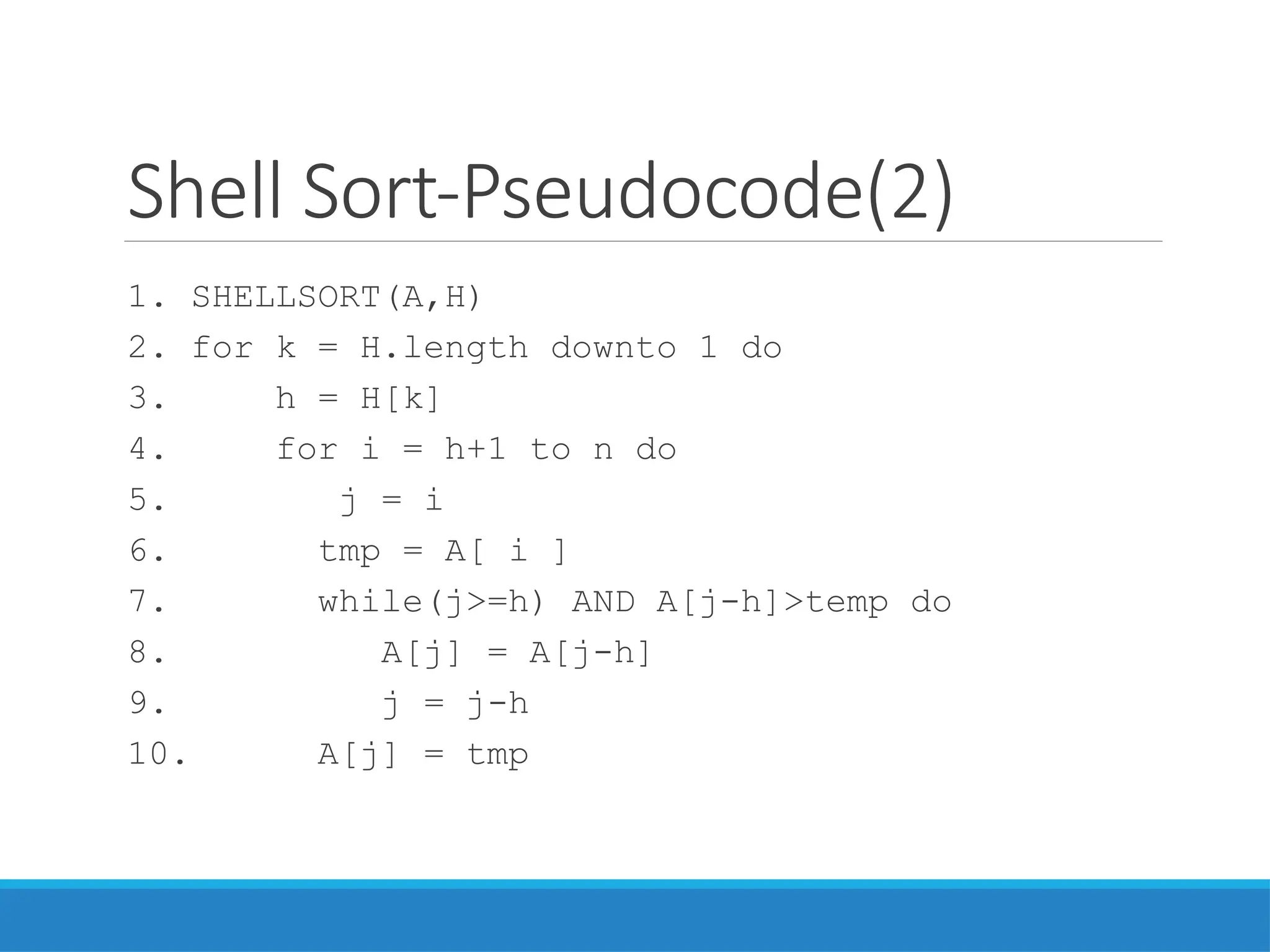 Shell Sort-Pseudocode(2)

1. SHELLSORT(A,H)
2. for k = H.length downto 1 do
3.     h = H[k]
4.     for i = h+1 to n do
5.         j = i
6.         tmp = A[ i ]
7.         while(j>=h) AND A[j-h]>temp do
8.             A[j] = A[j-h]
9.             j = j-h
10.        A[j] = tmp